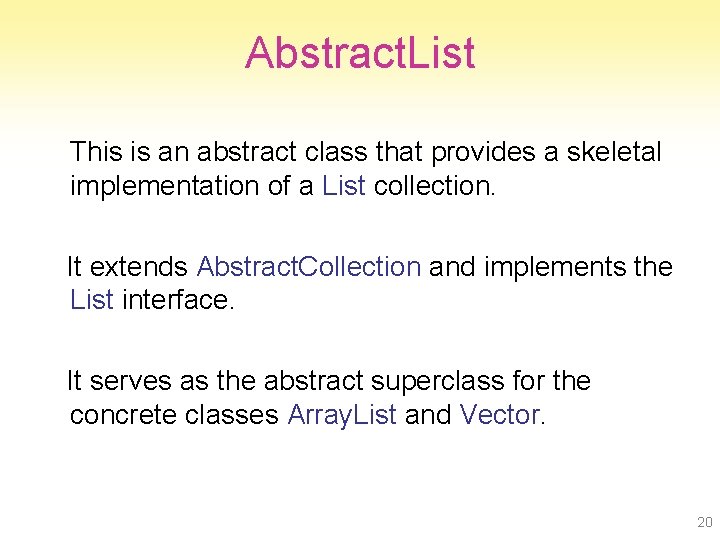 AbstractList

This is an abstract class that provides a skeletal implementation of a List collection.

It extends AbstractCollection and implements the List interface.

It serves as the abstract superclass for the concrete classes ArrayList and Vector.

20